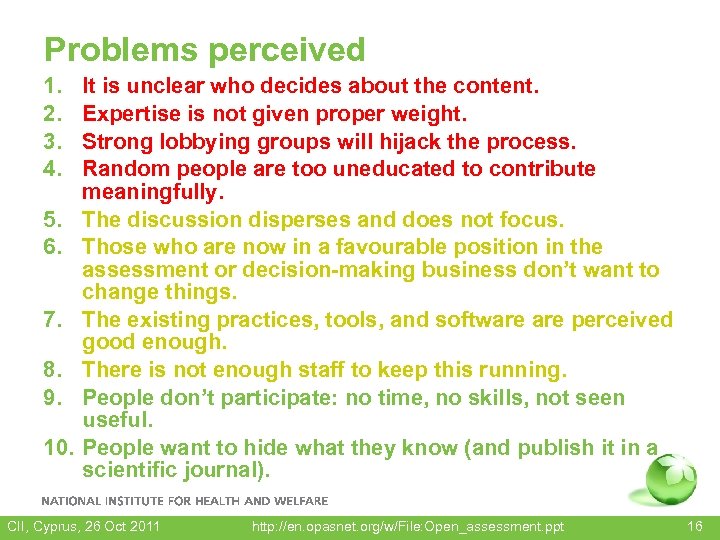 Problems perceived

1. It is unclear who decides about the content.
2. Expertise is not given proper weight.
3. Strong lobbying groups will hijack the process.
4. Random people are too uneducated to contribute meaningfully.
5. The discussion disperses and does not focus.
6. Those who are now in a favourable position in the assessment or decision-making business don't want to change things.
7. The existing practices, tools, and software are perceived good enough.
8. There is not enough staff to keep this running.
9. People don't participate: no time, no skills, not seen useful.
10. People want to hide what they know (and publish it in a scientific journal).

NATIONAL INSTITUTE FOR HEALTH AND WELFARE

CII, Cyprus, 26 Oct 2011 http://en.opasnet.org/w/File:Open_assessment.ppt 16